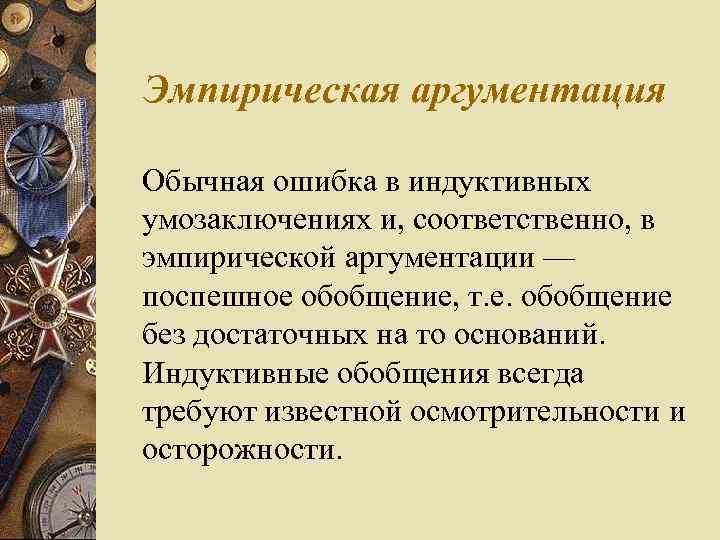 Эмпирическая аргументация

Обычная ошибка в индуктивных умозаключениях и, соответственно, в эмпирической аргументации — поспешное обобщение, т.е. обобщение без достаточных на то оснований. Индуктивные обобщения всегда требуют известной осмотрительности и осторожности.